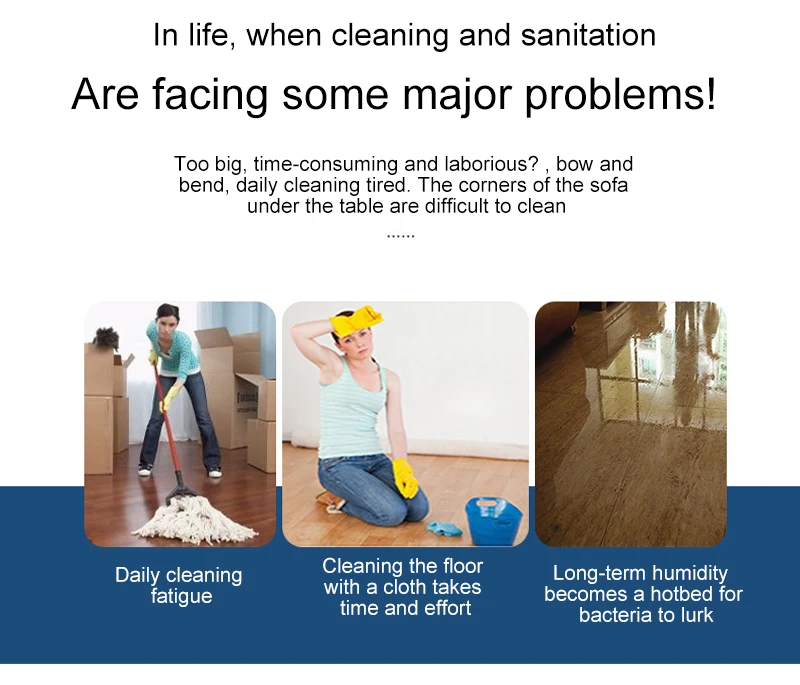 In life, when cleaning and sanitation

Are facing some major problems!

Too big, time-consuming and laborious? , bow and bend, daily cleaning tired. The corners of the sofa under the table are difficult to clean
......

Daily cleaning fatigue

Cleaning the floor with a cloth takes time and effort

Long-term humidity becomes a hotbed for bacteria to lurk